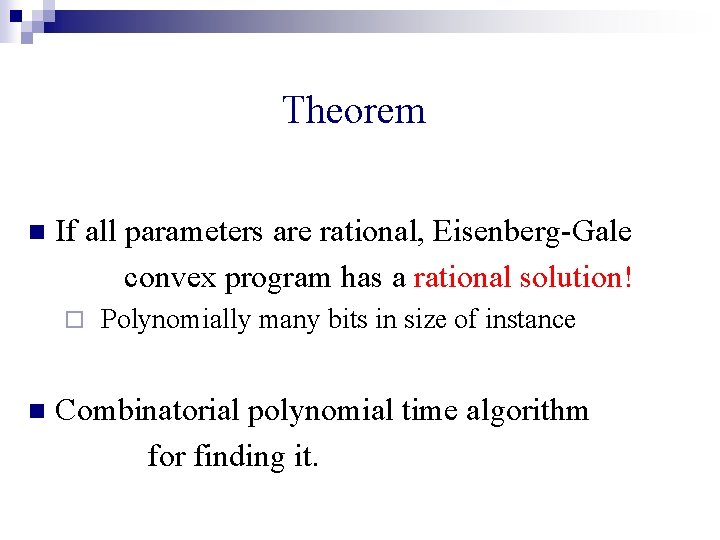 Theorem

If all parameters are rational, Eisenberg-Gale convex program has a rational solution!

Polynomially many bits in size of instance

Combinatorial polynomial time algorithm for finding it.